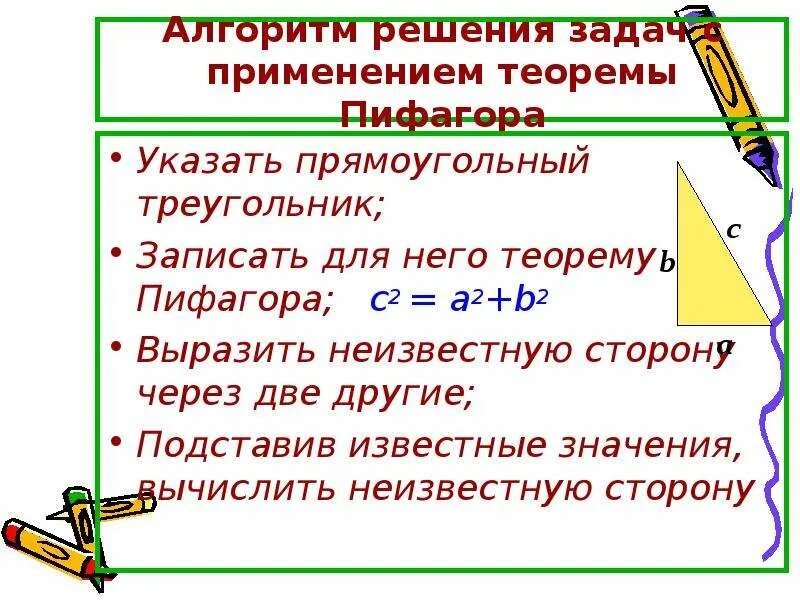 Алгоритм решения задач с применением теоремы Пифагора

• Указать прямоугольный треугольник;
• Записать для него теорему Пифагора;   $c^2 = a^2+b^2$
• Выразить неизвестную сторону через две другие;
• Подставив известные значения, вычислить неизвестную сторону

c
b
a